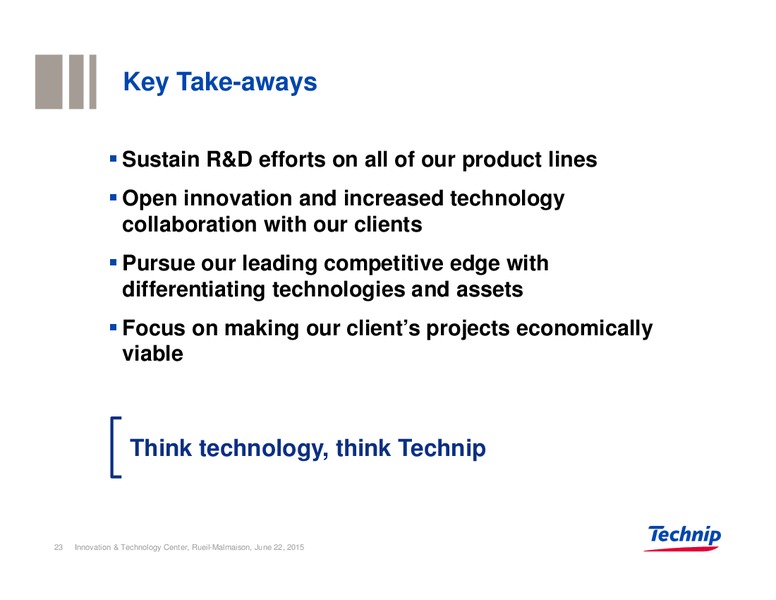 Key Take-aways

▪ Sustain R&D efforts on all of our product lines

▪ Open innovation and increased technology collaboration with our clients

▪ Pursue our leading competitive edge with differentiating technologies and assets

▪ Focus on making our client's projects economically viable

Think technology, think Technip

23 Innovation & Technology Center, Rueil-Malmaison, June 22, 2015

Technip